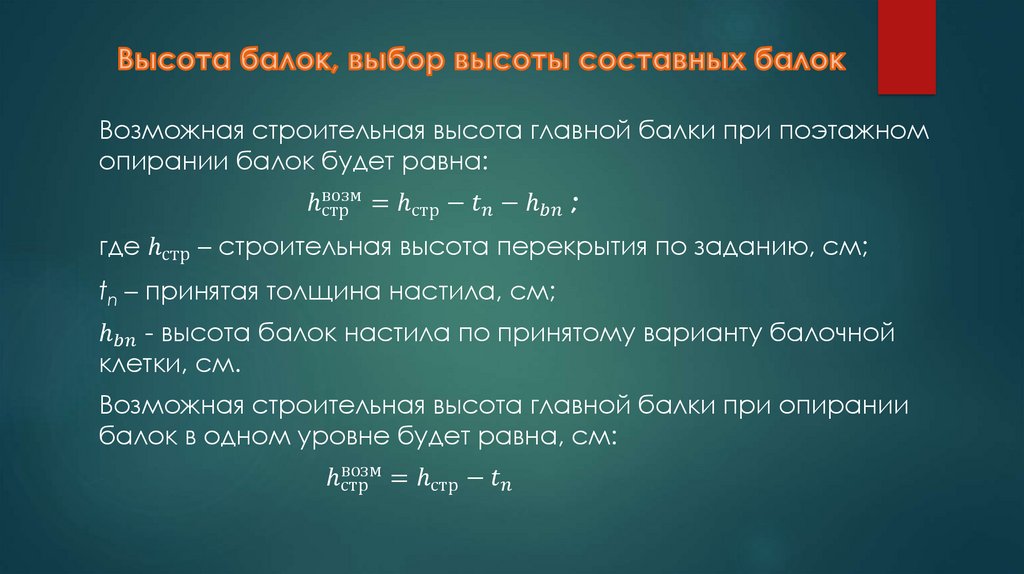 Высота балок, выбор высоты составных балок

Возможная строительная высота главной балки при поэтажном опирании балок будет равна:

$h_{стр}^{возм} = h_{стр} - t_n - h_{bn}$ ;

где $h_{стр}$ – строительная высота перекрытия по заданию, см;

$t_n$ – принятая толщина настила, см;

$h_{bn}$ - высота балок настила по принятому варианту балочной клетки, см.

Возможная строительная высота главной балки при опирании балок в одном уровне будет равна, см:

$h_{стр}^{возм} = h_{стр} - t_n$